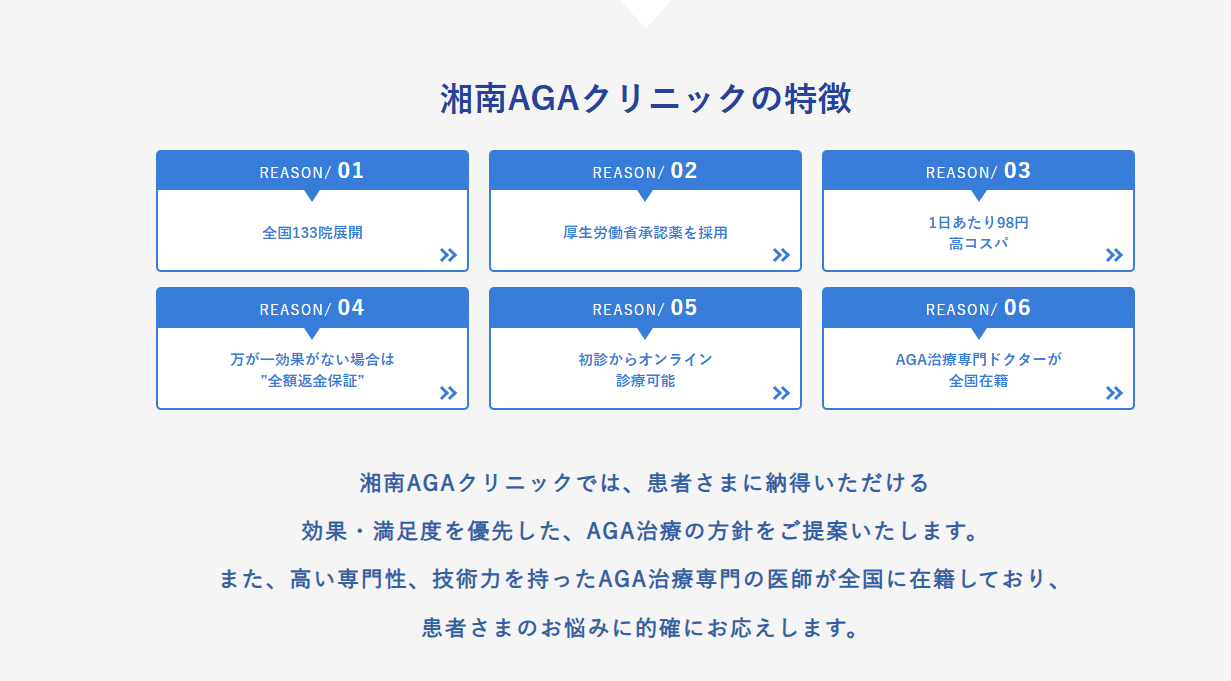 湘南AGAクリニックの特徴

REASON/ 01

全国133院展開

REASON/ 02

厚生労働省承認薬を採用

REASON/ 03

1日あたり98円
高コスパ

REASON/ 04

万が一効果がない場合は
"全額返金保証"

REASON/ 05

初診からオンライン
診療可能

REASON/ 06

AGA治療専門ドクターが
全国在籍

湘南AGAクリニックでは、患者さまに納得いただける
効果・満足度を優先した、AGA治療の方針をご提案いたします。
また、高い専門性、技術力を持ったAGA治療専門の医師が全国に在籍しており、
患者さまのお悩みに的確にお応えします。